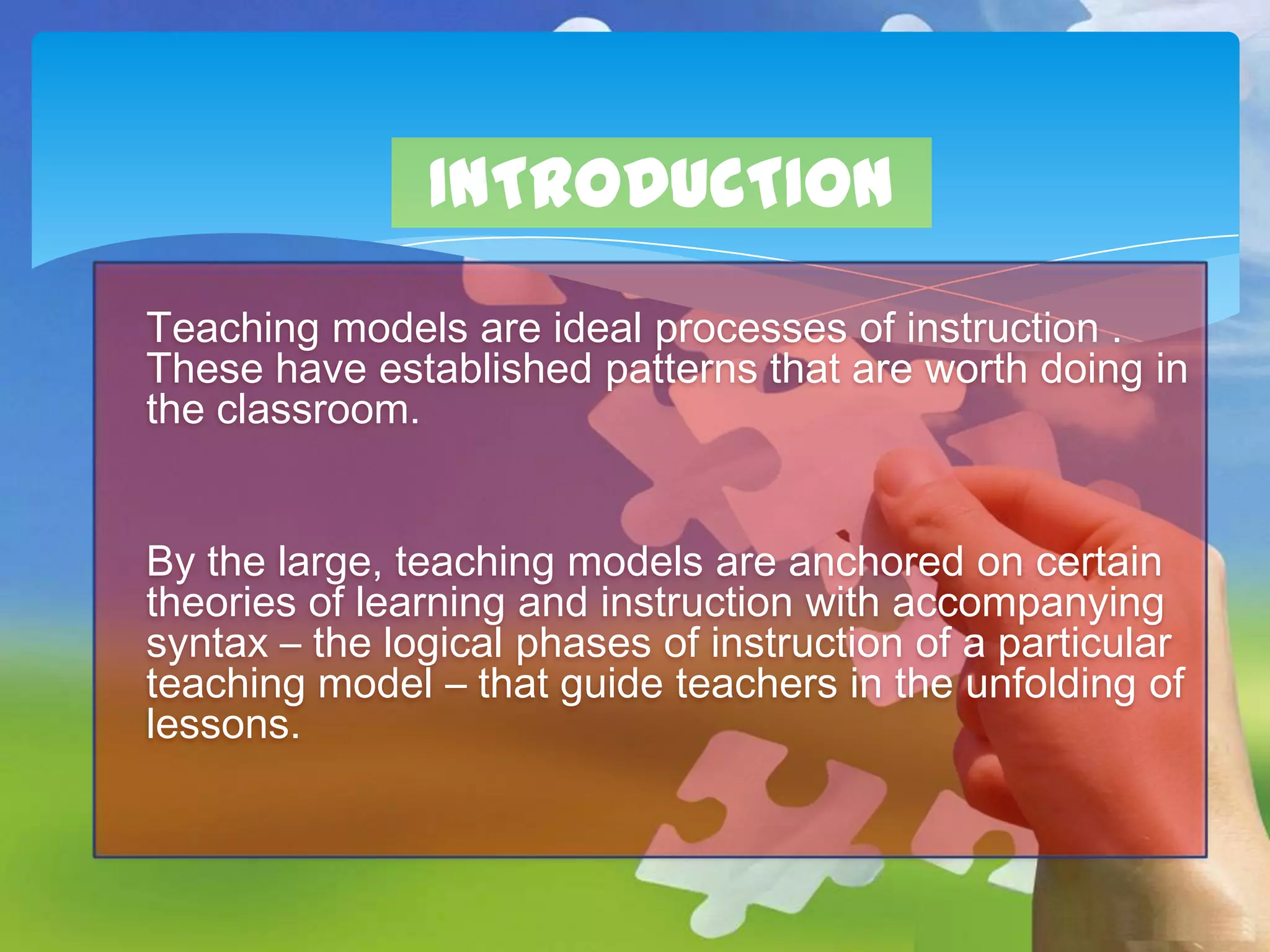 INTRODUCTION

Teaching models are ideal processes of instruction . These have established patterns that are worth doing in the classroom.

By the large, teaching models are anchored on certain theories of learning and instruction with accompanying syntax – the logical phases of instruction of a particular teaching model – that guide teachers in the unfolding of lessons.